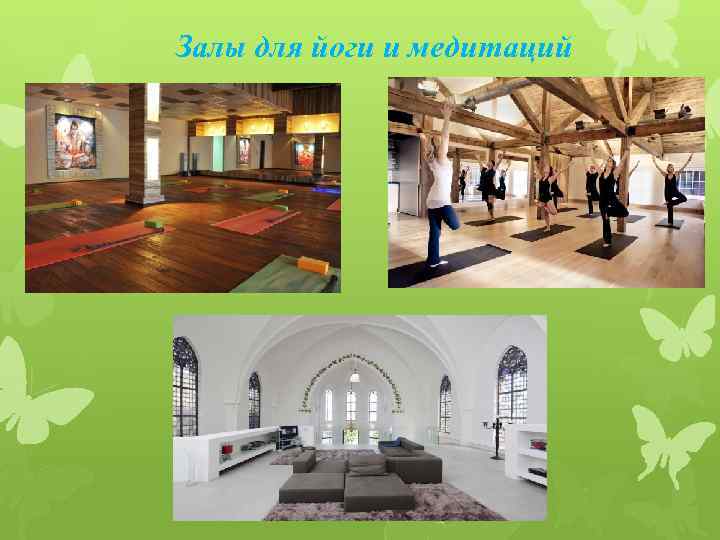 Залы для йоги и медитаций